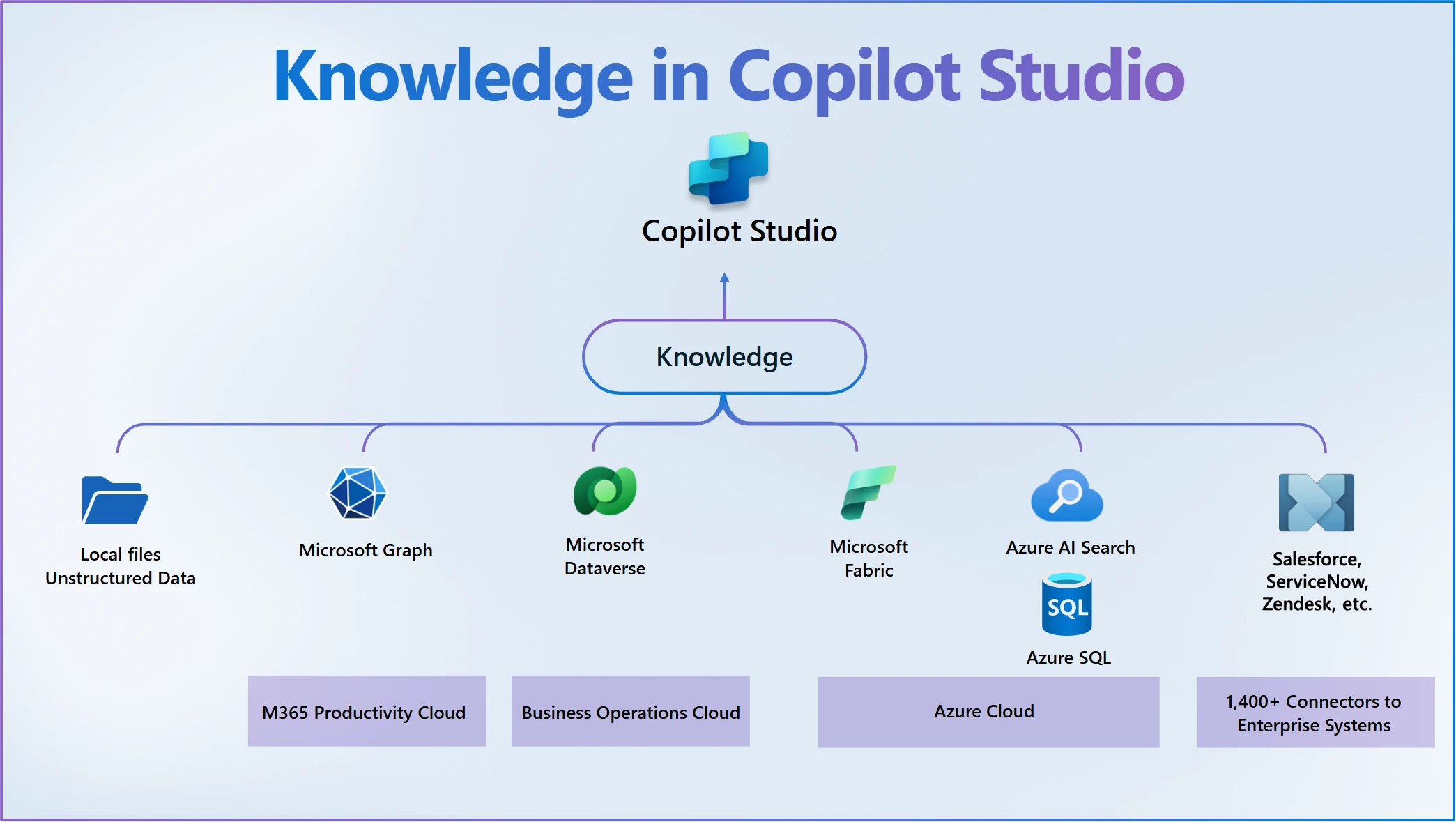 Knowledge in Copilot Studio

Copilot Studio

Knowledge

Local files
Unstructured Data

Microsoft Graph

Microsoft
Dataverse

Microsoft
Fabric

Azure AI Search

SQL

Azure SQL

Salesforce,
ServiceNow,
Zendesk, etc.

M365 Productivity Cloud

Business Operations Cloud

Azure Cloud

1,400+ Connectors to
Enterprise Systems